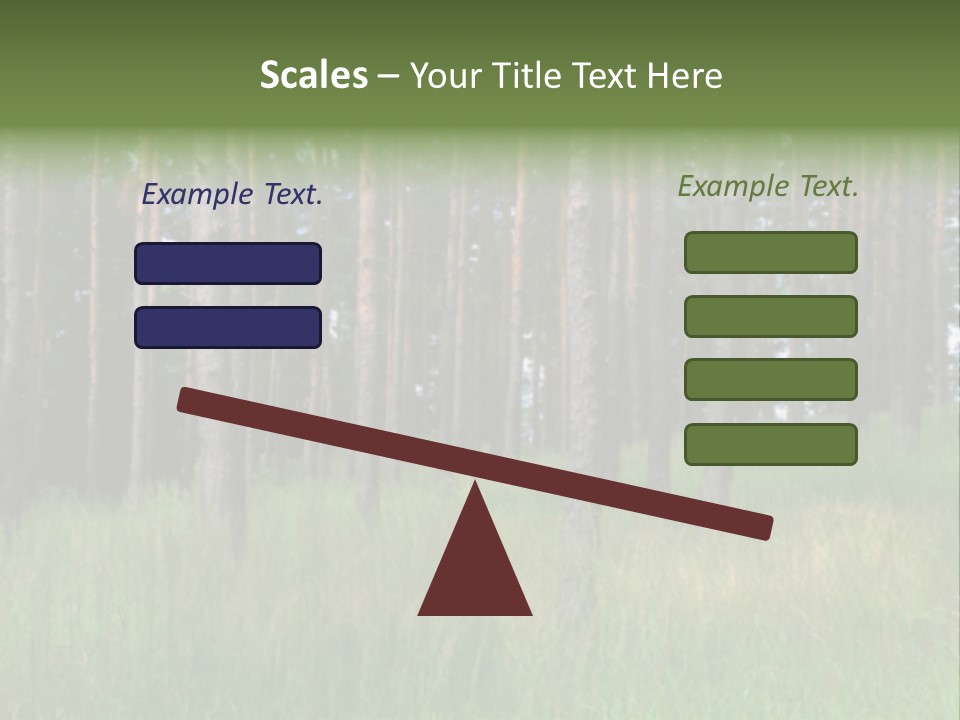 Scales – Your Title Text Here

Example Text.

Example Text.